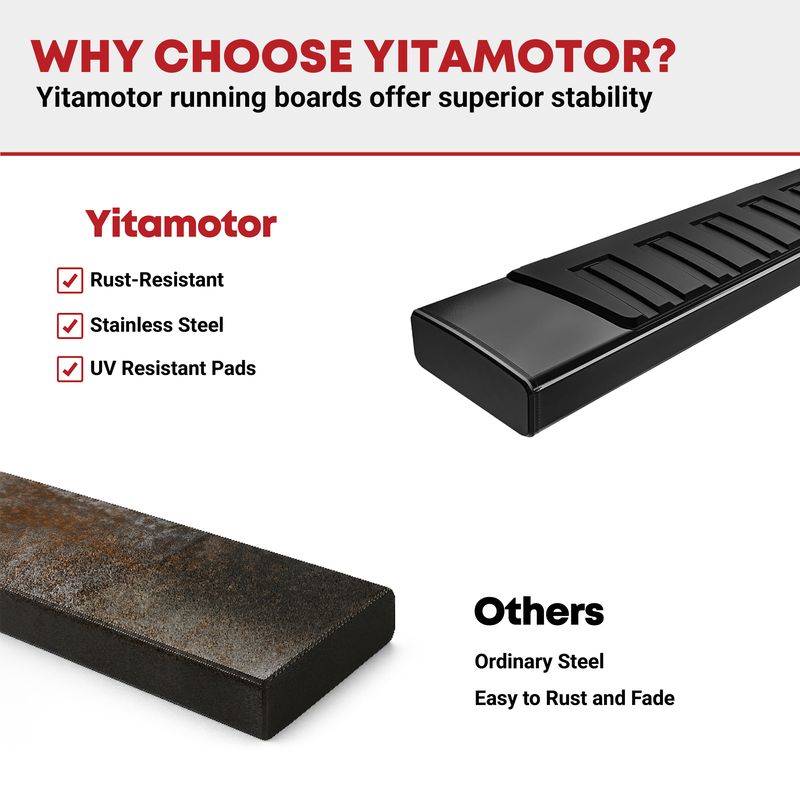 WHY CHOOSE YITAMOTOR?
Yitamotor running boards offer superior stability

Yitamotor

Rust-Resistant

Stainless Steel

UV Resistant Pads

Others

Ordinary Steel

Easy to Rust and Fade